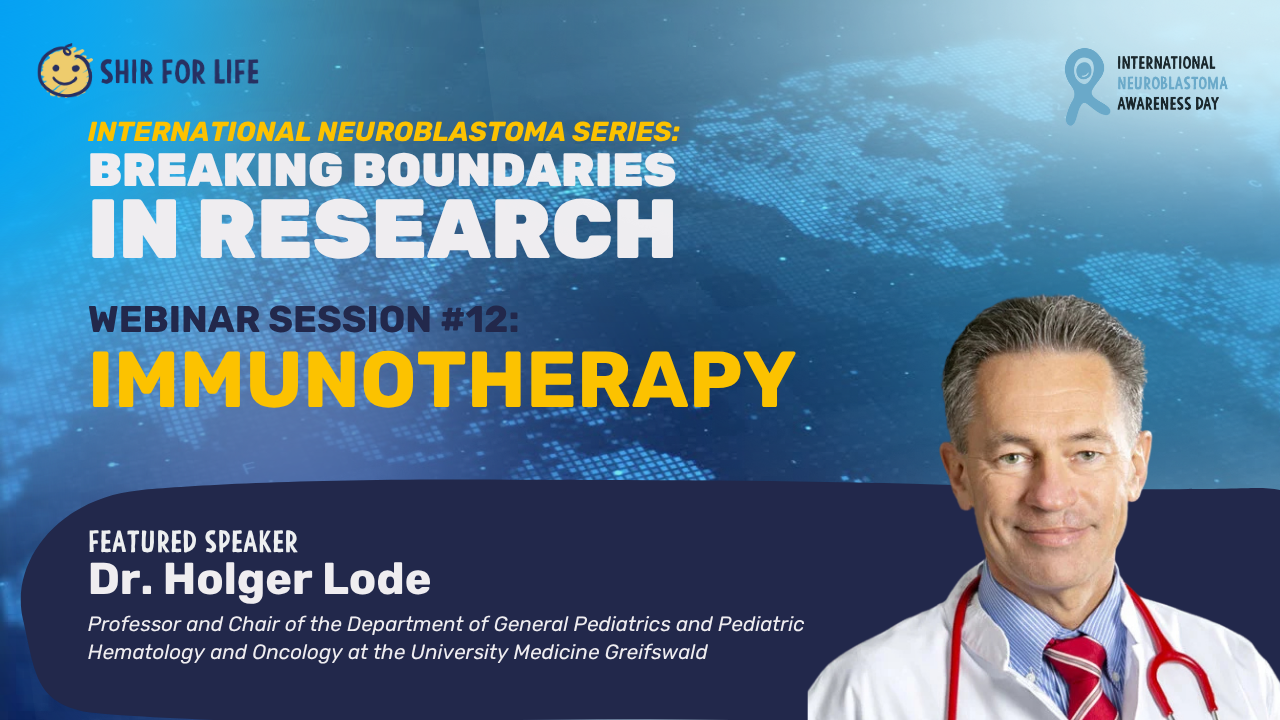 SHIR FOR LIFE

INTERNATIONAL NEUROBLASTOMA AWARENESS DAY

INTERNATIONAL NEUROBLASTOMA SERIES:
BREAKING BOUNDARIES IN RESEARCH

WEBINAR SESSION #12:
IMMUNOTHERAPY

FEATURED SPEAKER
Dr. Holger Lode
Professor and Chair of the Department of General Pediatrics and Pediatric Hematology and Oncology at the University Medicine Greifswald